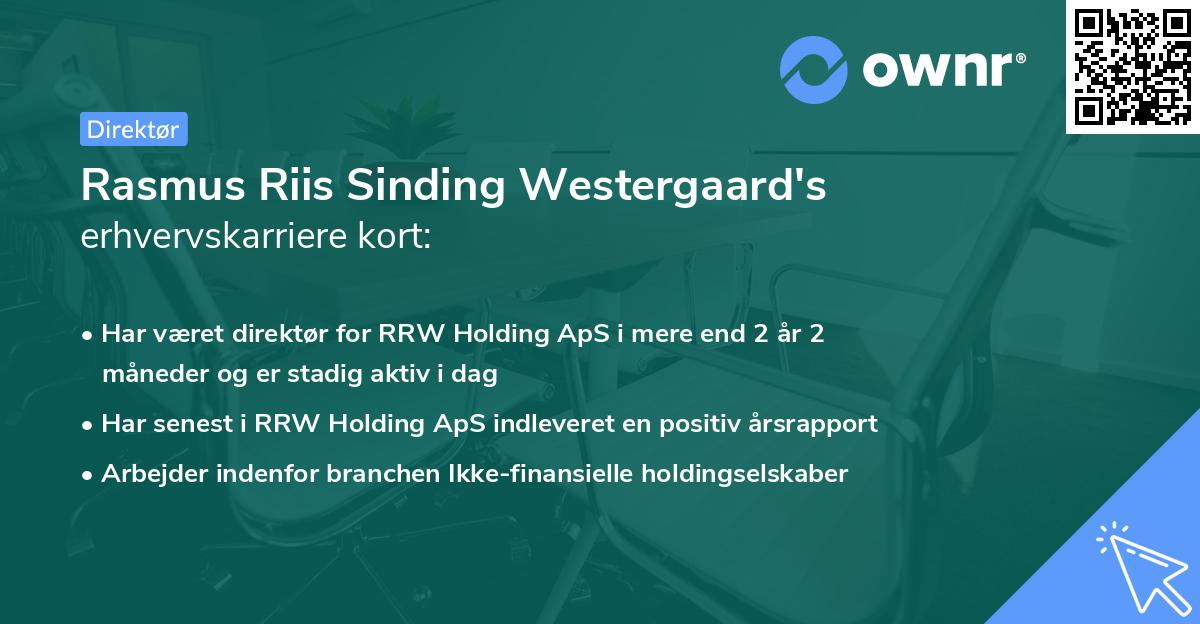 ownr®

Direktør

Rasmus Riis Sinding Westergaard's erhvervskarriere kort:

• Har været direktør for RRW Holding ApS i mere end 2 år 2 måneder og er stadig aktiv i dag

• Har senest i RRW Holding ApS indleveret en positiv årsrapport

• Arbejder indenfor branchen Ikke-finansielle holdingselskaber